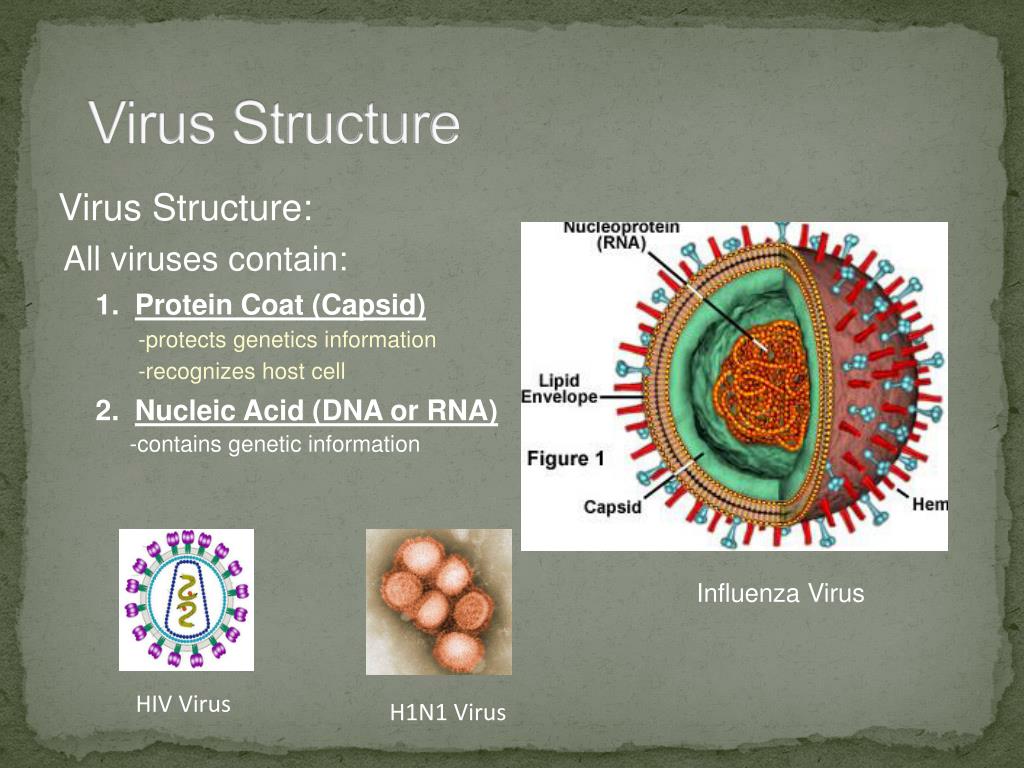 Virus Structure

Virus Structure:

All viruses contain:

1. Protein Coat (Capsid)
-protects genetics information
-recognizes host cell

2. Nucleic Acid (DNA or RNA)
-contains genetic information

Nucleoprotein (RNA)

Lipid Envelope

Figure 1

Capsid

Hem

Influenza Virus

HIV Virus

H1N1 Virus